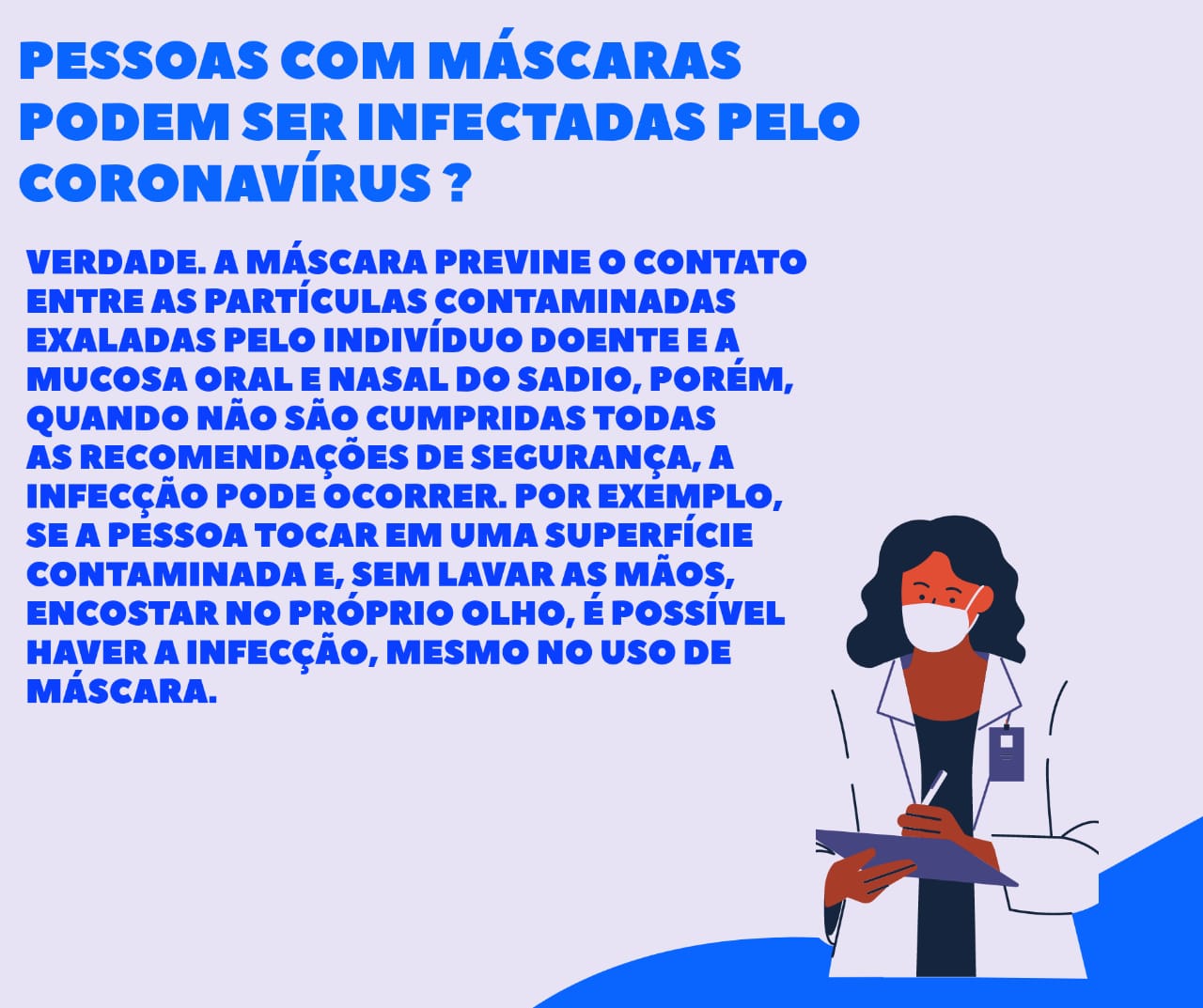 PESSOAS COM MÁSCARAS PODEM SER INFECTADAS PELO CORONAVÍRUS ?

VERDADE. A MÁSCARA PREVINE O CONTATO ENTRE AS PARTÍCULAS CONTAMINADAS EXALADAS PELO INDIVÍDUO DOENTE E A MUCOSA ORAL E NASAL DO SADIO, PORÉM, QUANDO NÃO SÃO CUMPRIDAS TODAS AS RECOMENDAÇÕES DE SEGURANÇA, A INFECÇÃO PODE OCORRER. POR EXEMPLO, SE A PESSOA TOCAR EM UMA SUPERFÍCIE CONTAMINADA E, SEM LAVAR AS MÃOS, ENCOSTAR NO PRÓPRIO OLHO, É POSSÍVEL HAVER A INFECÇÃO, MESMO NO USO DE MÁSCARA.